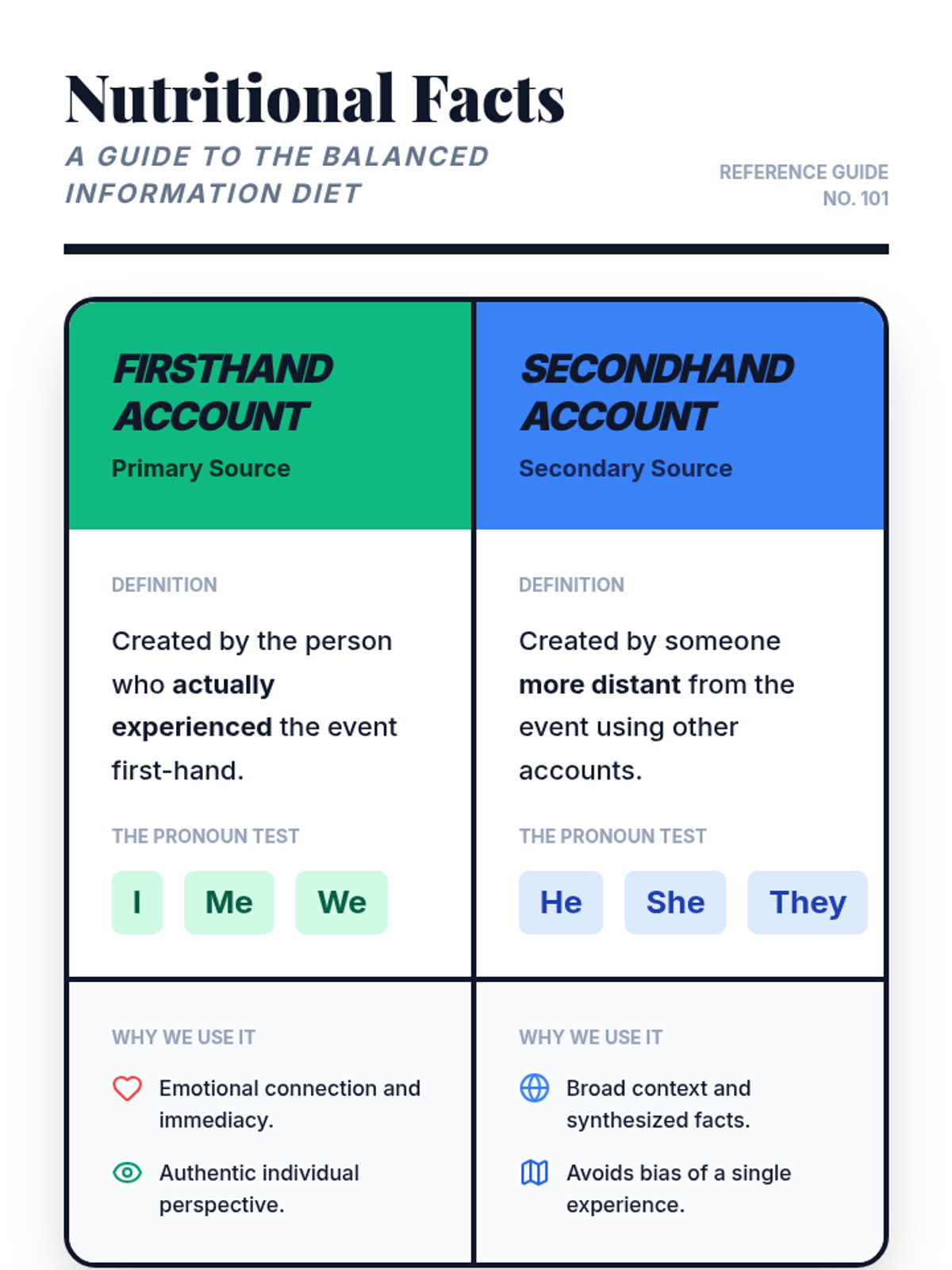 Nutritional Facts

A GUIDE TO THE BALANCED INFORMATION DIET

REFERENCE GUIDE NO. 101

FIRSTHAND ACCOUNT

Primary Source

DEFINITION

Created by the person who actually experienced the event first-hand.

THE PRONOUN TEST

I Me We

WHY WE USE IT

Emotional connection and immediacy.

Authentic individual perspective.

SECONDHAND ACCOUNT

Secondary Source

DEFINITION

Created by someone more distant from the event using other accounts.

THE PRONOUN TEST

He She They

WHY WE USE IT

Broad context and synthesized facts.

Avoids bias of a single experience.